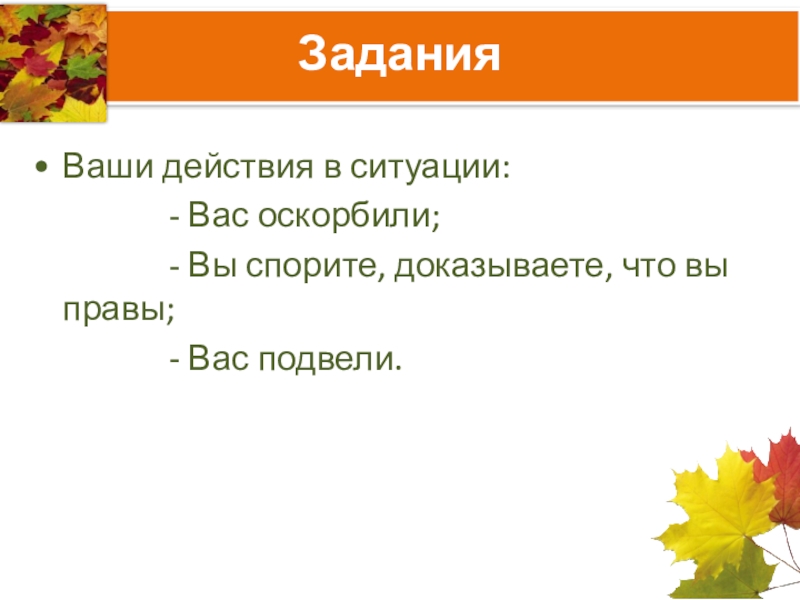 Задания

• Ваши действия в ситуации:

- Вас оскорбили;

- Вы спорите, доказываете, что вы правы;

- Вас подвели.